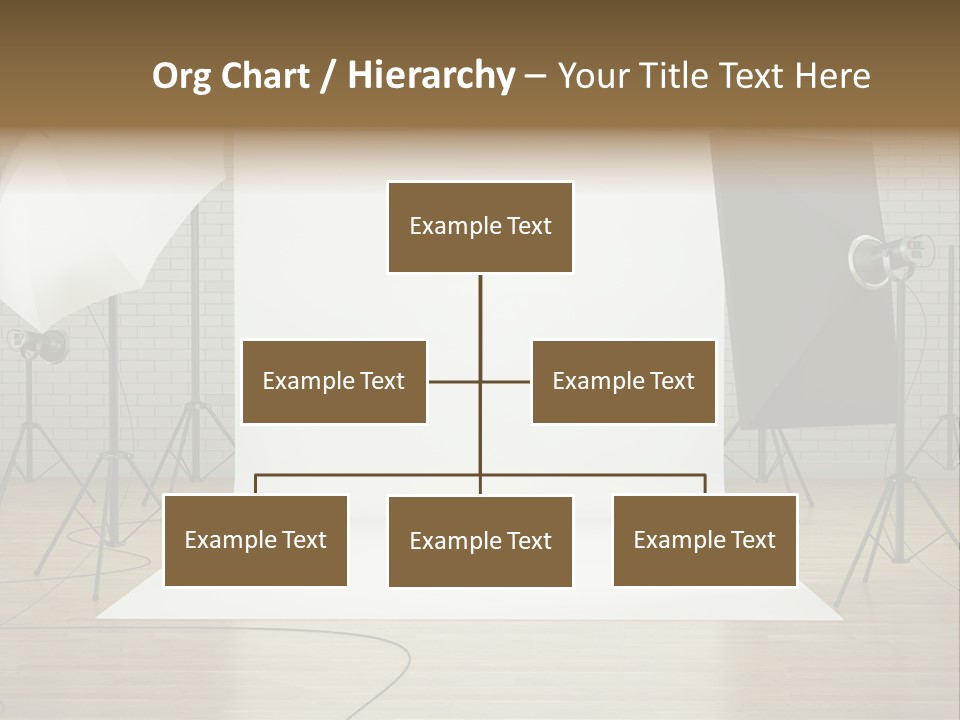 Org Chart / Hierarchy – Your Title Text Here

Example Text

Example Text

Example Text

Example Text

Example Text

Example Text